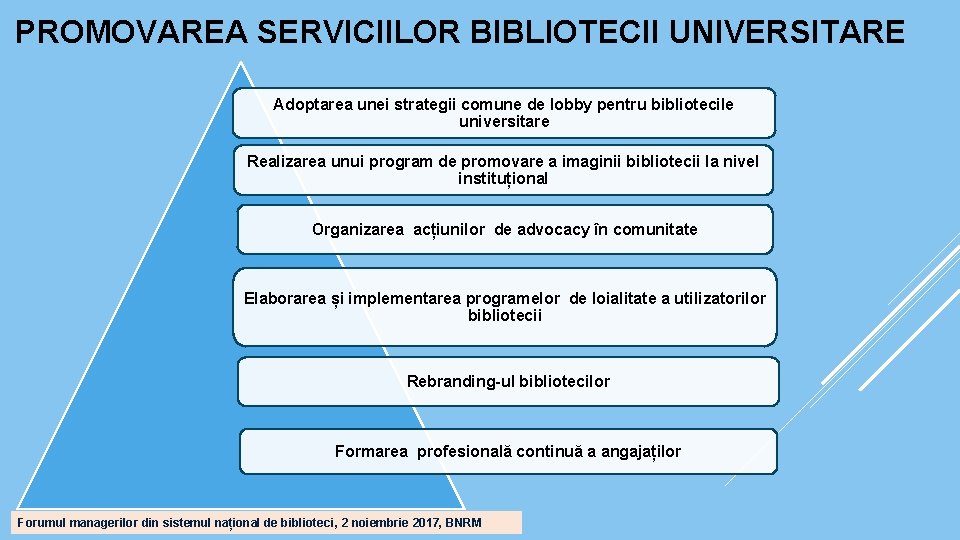 PROMOVAREA SERVICIILOR BIBLIOTECII UNIVERSITARE

Adoptarea unei strategii comune de lobby pentru bibliotecile universitare

Realizarea unui program de promovare a imaginii bibliotecii la nivel instituțional

Organizarea acțiunilor de advocacy în comunitate

Elaborarea și implementarea programelor de loialitate a utilizatorilor bibliotecii

Rebranding-ul bibliotecilor

Formarea profesională continuă a angajaților

Forumul managerilor din sistemul național de biblioteci, 2 noiembrie 2017, BNRM